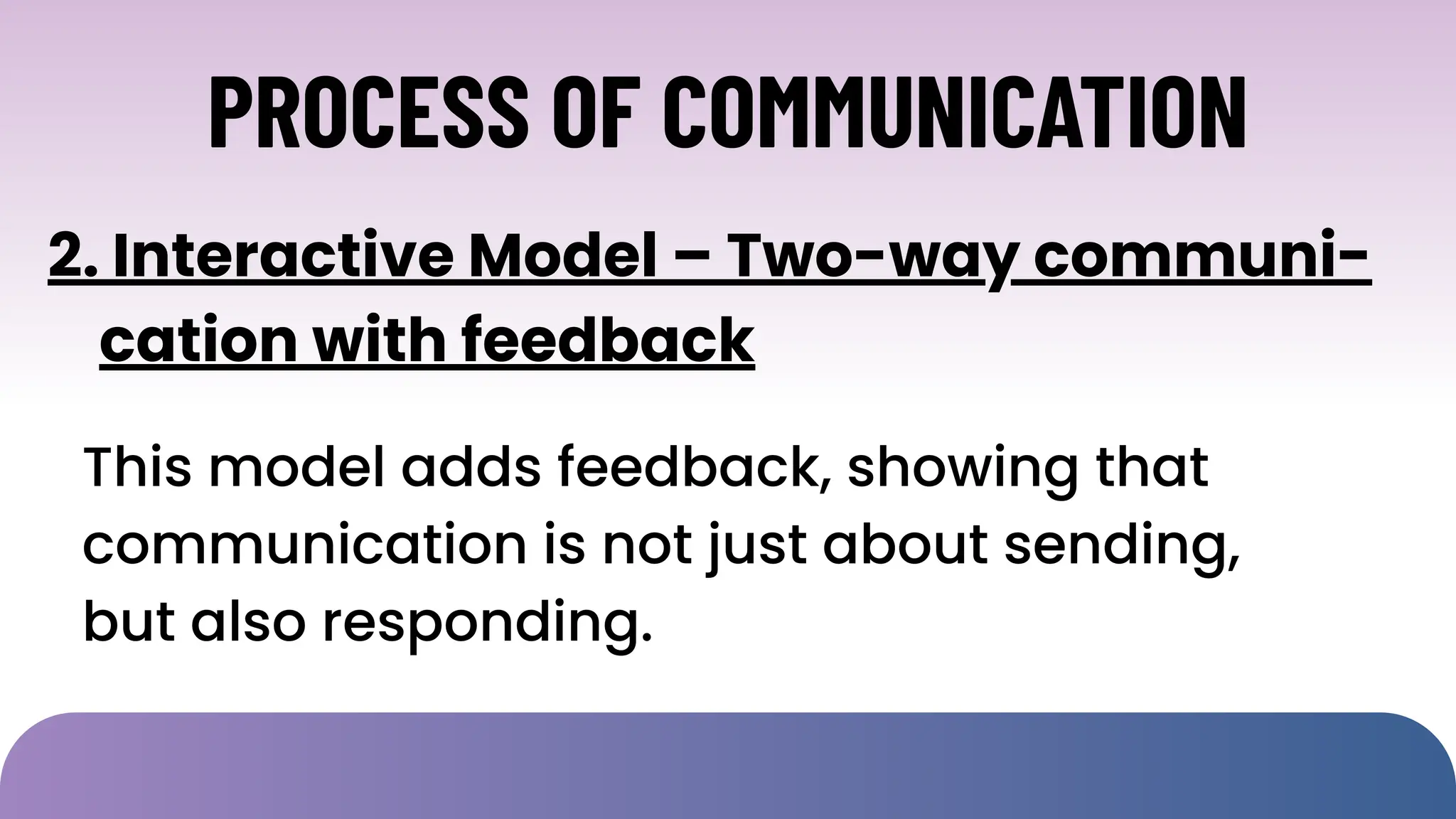 PROCESS OF COMMUNICATION

2. Interactive Model – Two-way communication with feedback

This model adds feedback, showing that communication is not just about sending, but also responding.